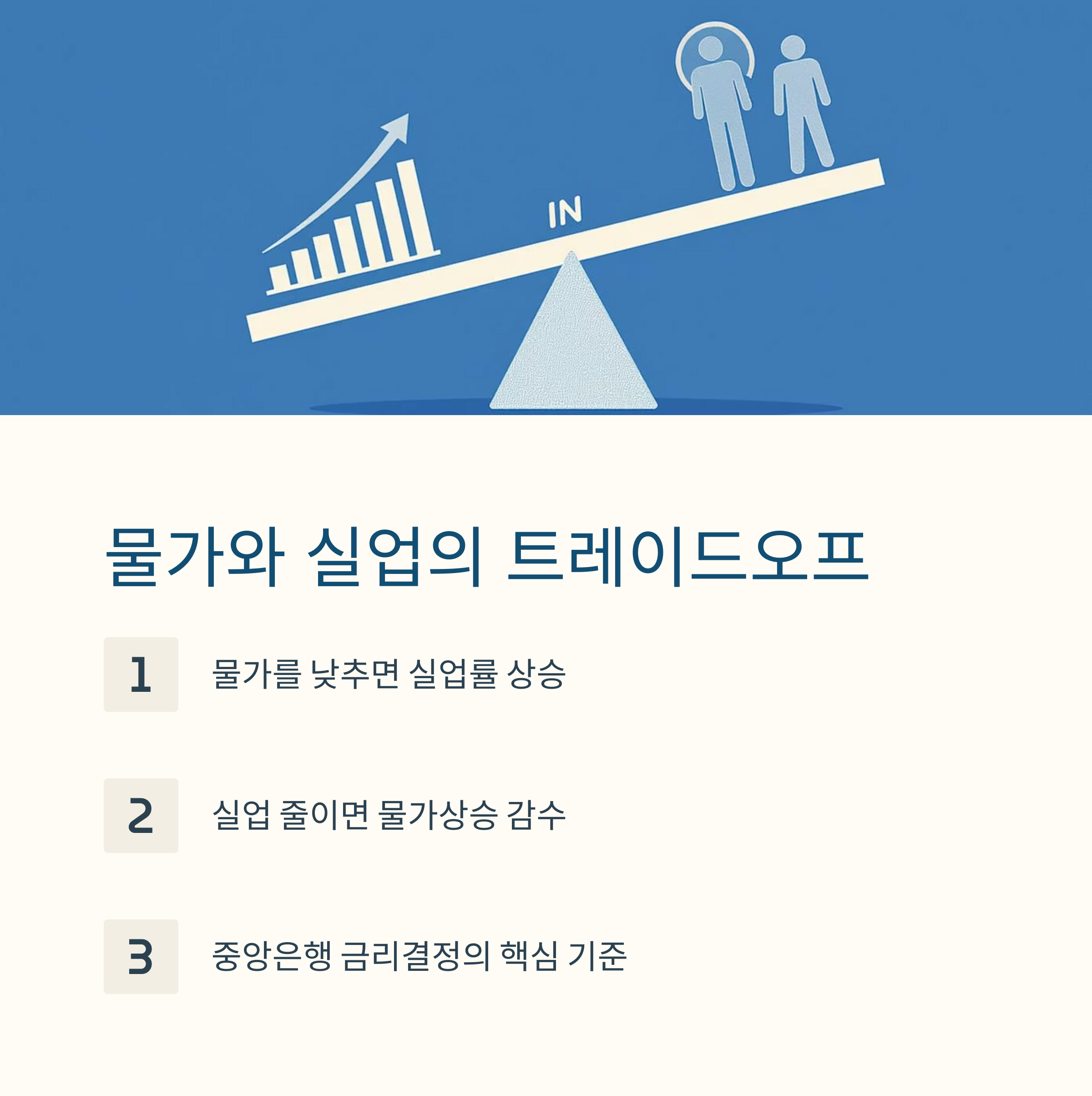 IN

물가와 실업의 트레이드오프

1

물가를 낮추면 실업률 상승

2

실업 줄이면 물가상승 감수

3

중앙은행 금리결정의 핵심 기준